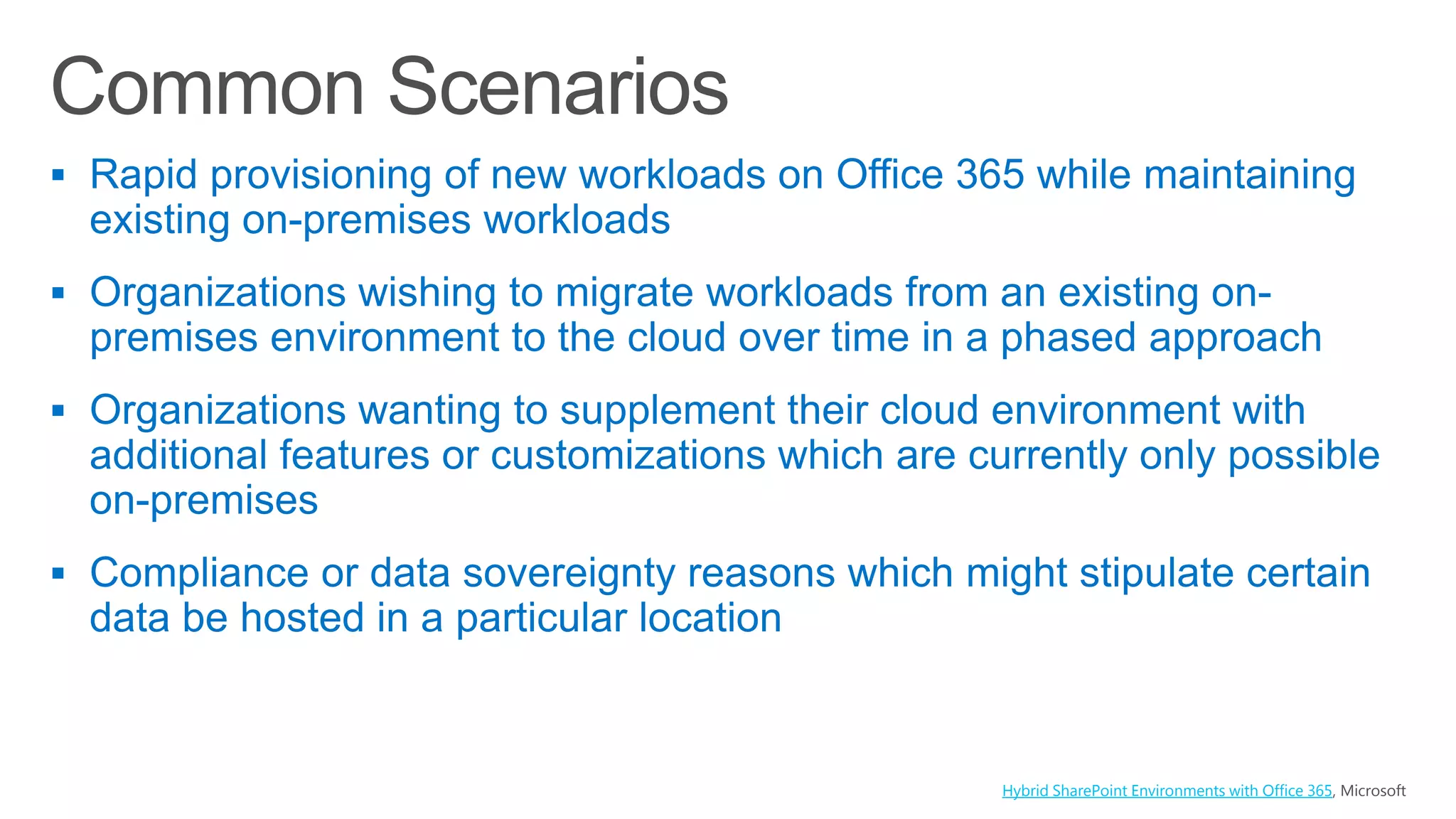 Common Scenarios

▪ Rapid provisioning of new workloads on Office 365 while maintaining existing on-premises workloads

▪ Organizations wishing to migrate workloads from an existing on-premises environment to the cloud over time in a phased approach

▪ Organizations wanting to supplement their cloud environment with additional features or customizations which are currently only possible on-premises

▪ Compliance or data sovereignty reasons which might stipulate certain data be hosted in a particular location

Hybrid SharePoint Environments with Office 365, Microsoft